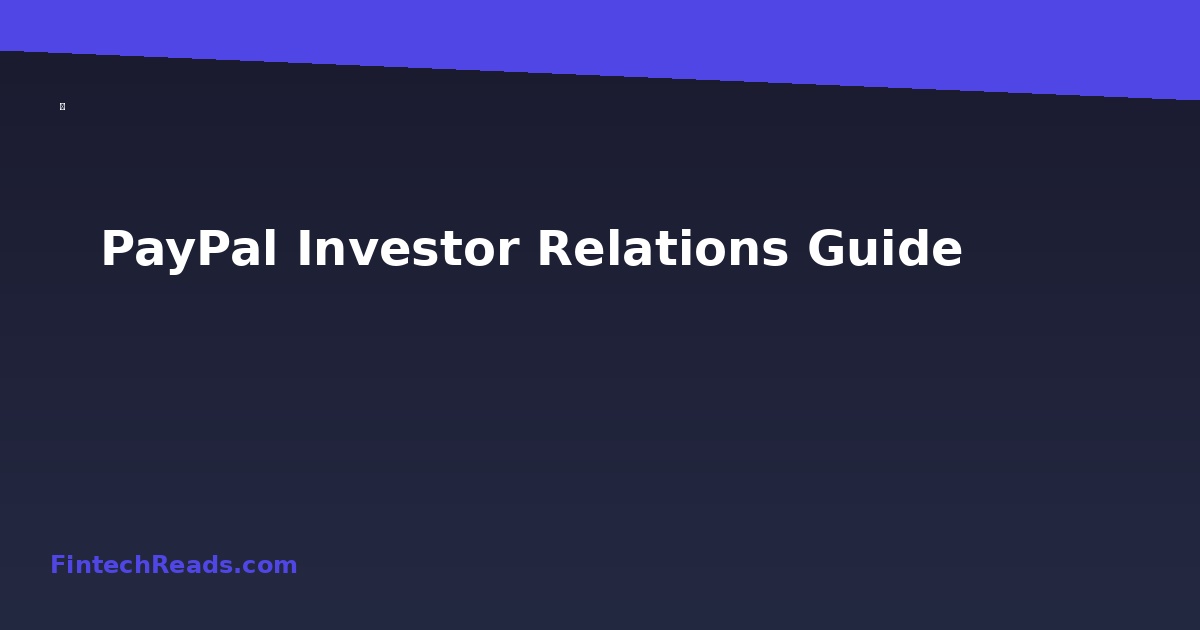 PayPal Investor Relations Guide

FintechReads.com